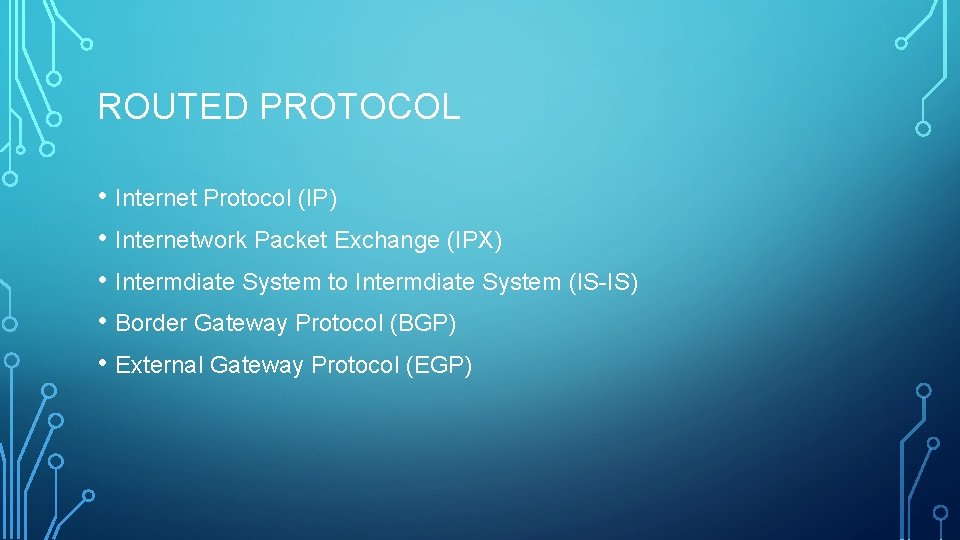 ROUTED PROTOCOL

• Internet Protocol (IP)
• Internetwork Packet Exchange (IPX)
• Intermdiate System to Intermdiate System (IS-IS)
• Border Gateway Protocol (BGP)
• External Gateway Protocol (EGP)